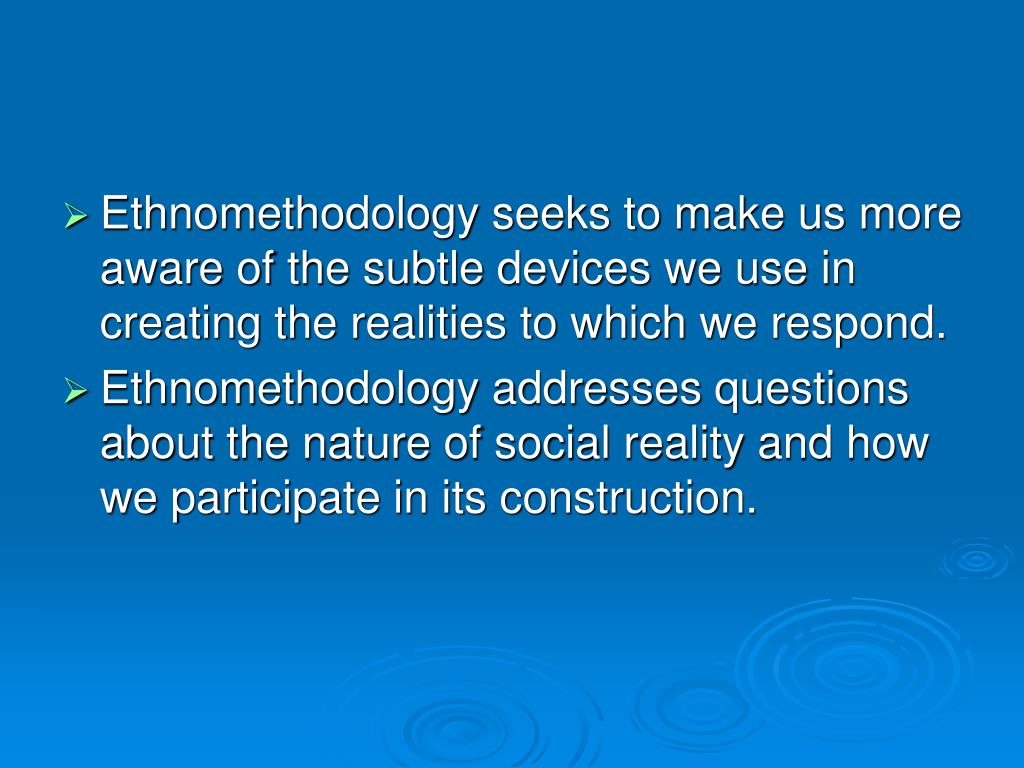 ➢ Ethnomethodology seeks to make us more aware of the subtle devices we use in creating the realities to which we respond.

➢ Ethnomethodology addresses questions about the nature of social reality and how we participate in its construction.